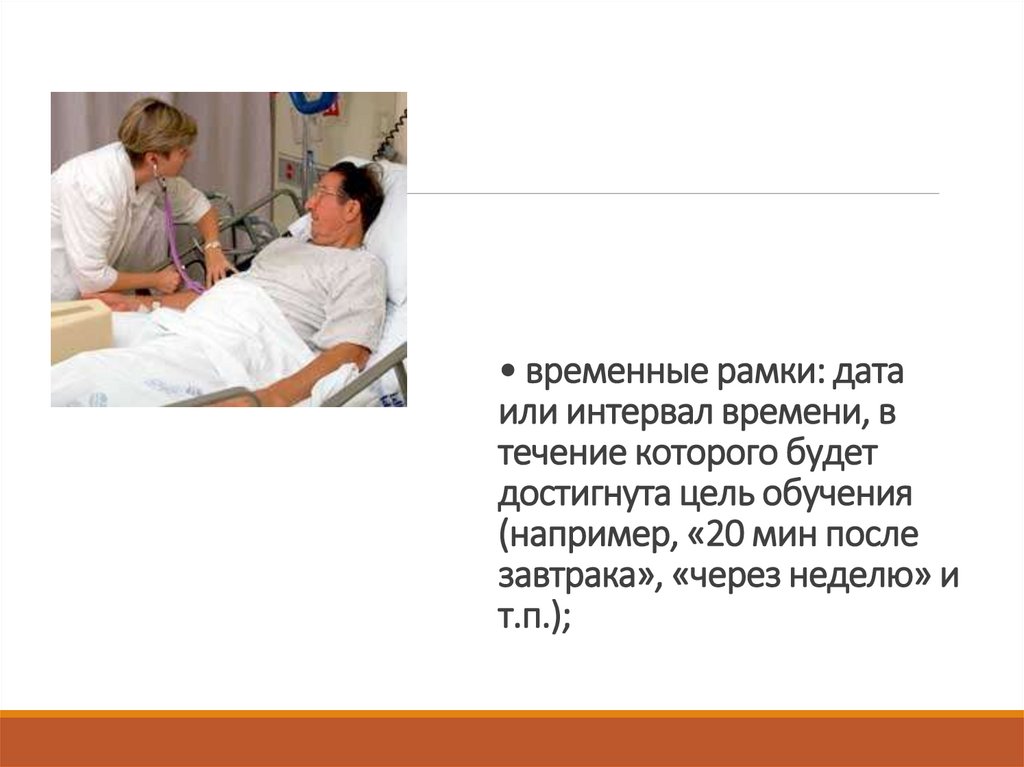 • временные рамки: дата или интервал времени, в течение которого будет достигнута цель обучения (например, «20 мин после завтрака», «через неделю» и т.п.);